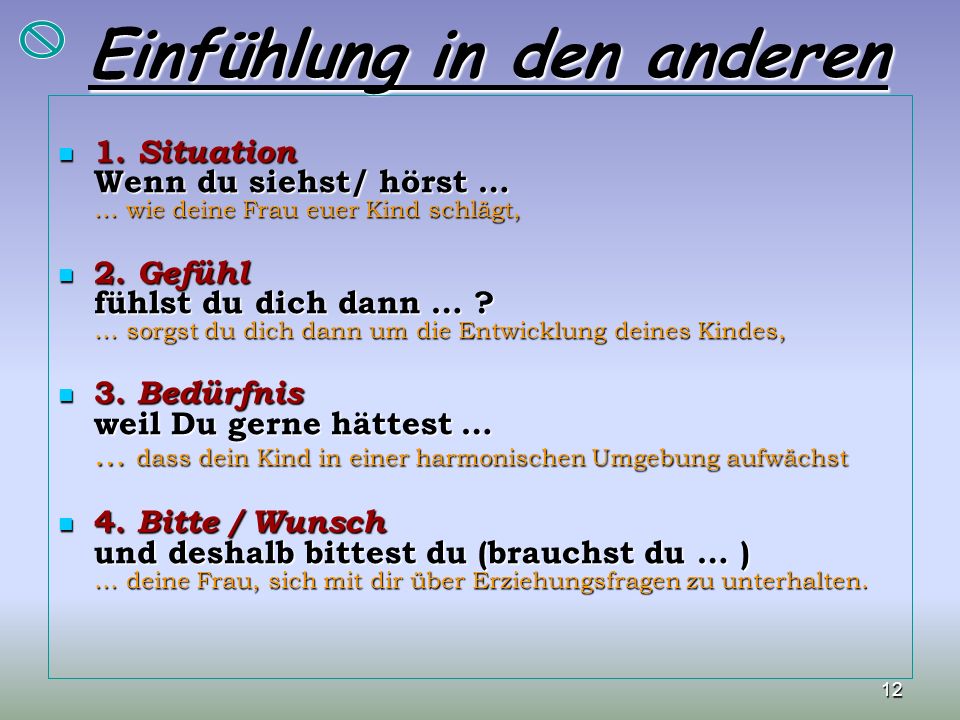 Einfühlung in den anderen

1. Situation
Wenn du siehst/ hörst …
… wie deine Frau euer Kind schlägt,

2. Gefühl
fühlst du dich dann … ?
… sorgst du dich dann um die Entwicklung deines Kindes,

3. Bedürfnis
weil Du gerne hättest …
… dass dein Kind in einer harmonischen Umgebung aufwächst

4. Bitte / Wunsch
und deshalb bittest du (brauchst du … )
… deine Frau, sich mit dir über Erziehungsfragen zu unterhalten.

12